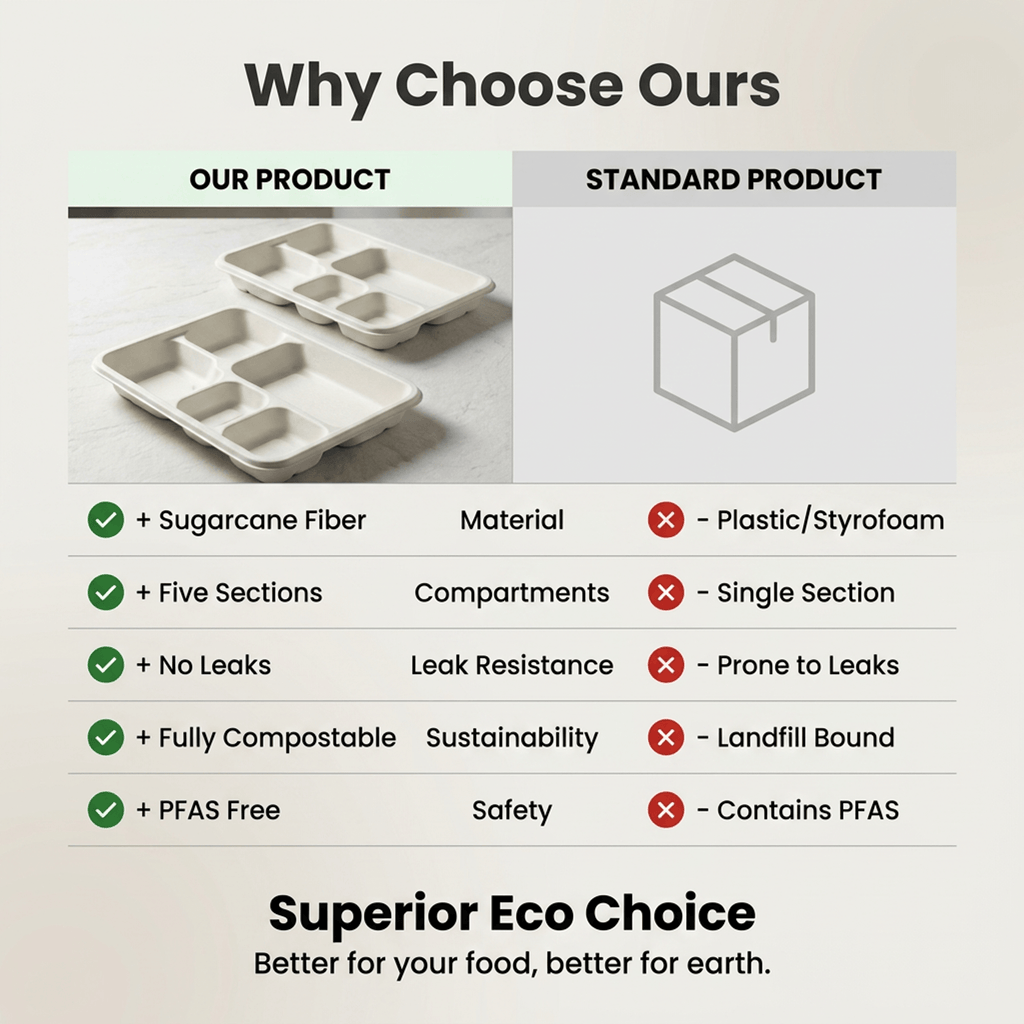 Why Choose Ours

| OUR PRODUCT | | STANDARD PRODUCT |
|---|---|---|
| + Sugarcane Fiber | Material | - Plastic/Styrofoam |
| + Five Sections | Compartments | - Single Section |
| + No Leaks | Leak Resistance | - Prone to Leaks |
| + Fully Compostable | Sustainability | - Landfill Bound |
| + PFAS Free | Safety | - Contains PFAS |

Superior Eco Choice
Better for your food, better for earth.